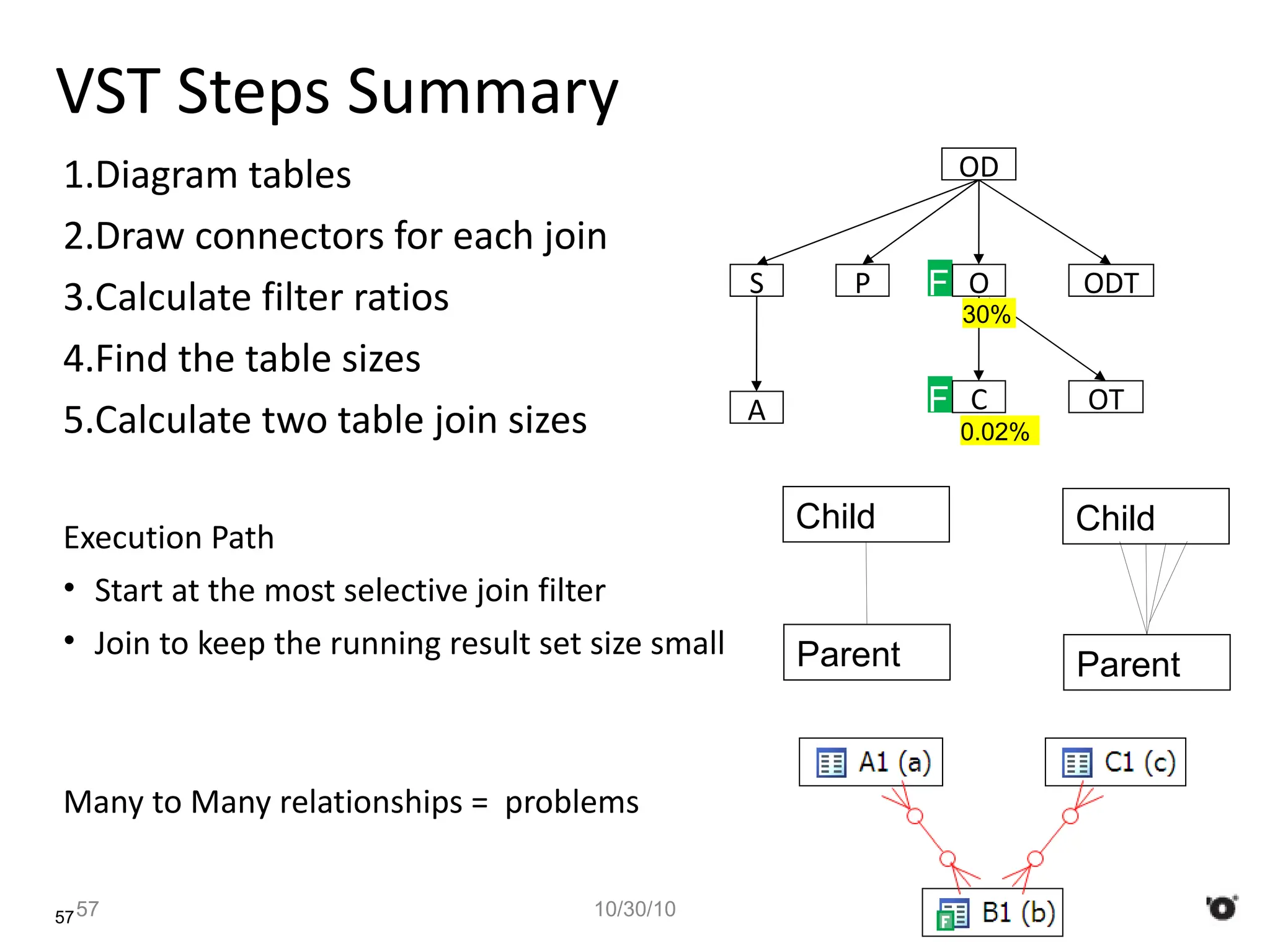 VST Steps Summary

1.Diagram tables

2.Draw connectors for each join

3.Calculate filter ratios

4.Find the table sizes

5.Calculate two table join sizes

OD

S P F O ODT

30%

A F C OT

0.02%

Execution Path

• Start at the most selective join filter

• Join to keep the running result set size small

Child

Parent

Child

Parent

Many to Many relationships = problems

A1 (a)

C1 (c)

B1 (b)

57 57

10/30/10